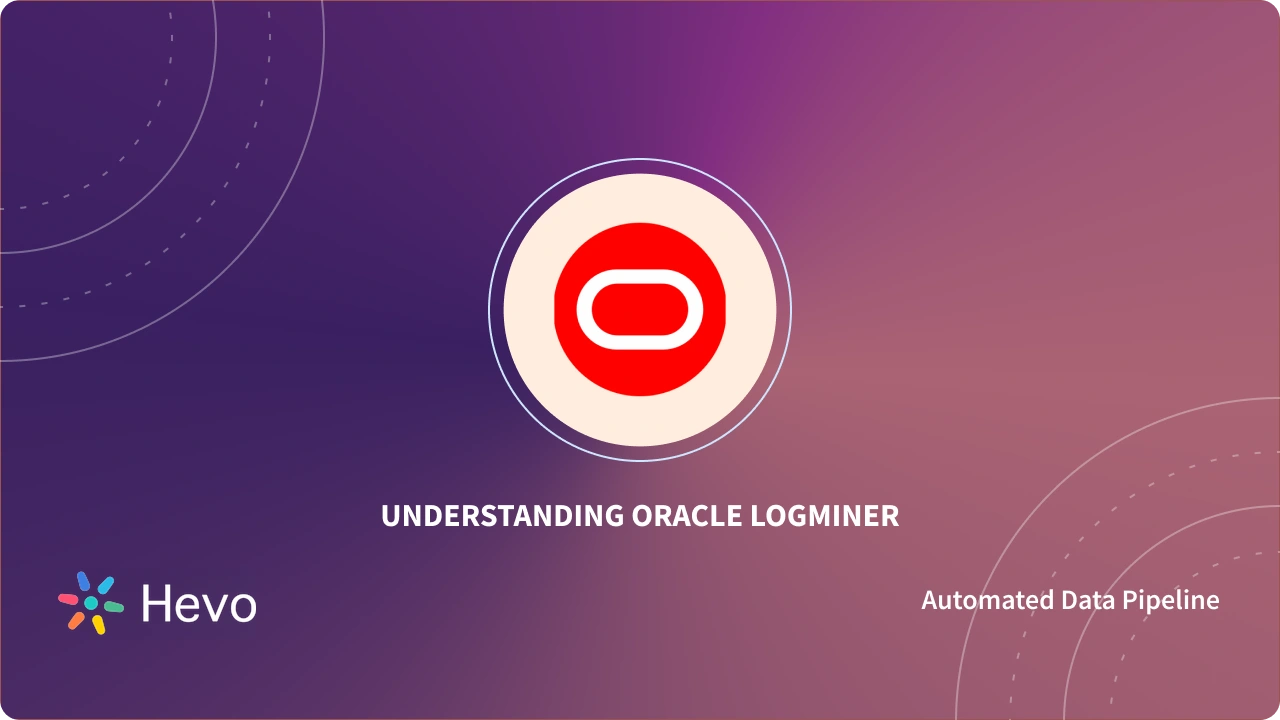 UNDERSTANDING ORACLE LOGMINER

Hevo

Automated Data Pipeline